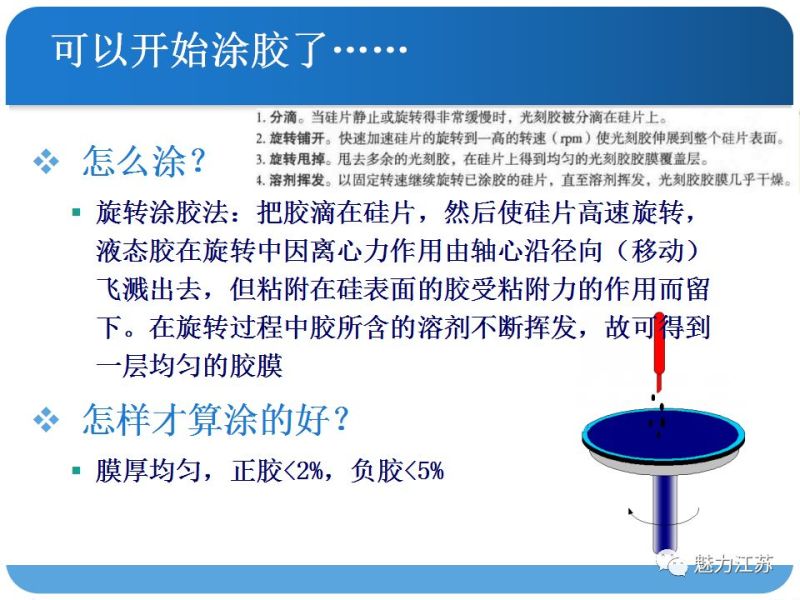 可以开始涂胶了……

1. 分滴。当硅片静止或旋转得非常缓慢时，光刻胶被分滴在硅片上。
2. 旋转铺开。快速加速硅片的旋转到一高的转速（rpm）使光刻胶伸展到整个硅片表面。
3. 旋转甩掉。甩去多余的光刻胶，在硅片上得到均匀的光刻胶胶膜覆盖层。
4. 溶剂挥发。以固定转速继续旋转已涂胶的硅片，直至溶剂挥发，光刻胶胶膜几乎干燥。

❖ 怎么涂？

▪ 旋转涂胶法：把胶滴在硅片，然后使硅片高速旋转，液态胶在旋转中因离心力作用由轴心沿径向（移动）飞溅出去，但粘附在硅表面的胶受粘附力的作用而留下。在旋转过程中胶所含的溶剂不断挥发，故可得到一层均匀的胶膜

❖ 怎样才算涂的好？

▪ 膜厚均匀，正胶<2%，负胶<5%

魅力江苏